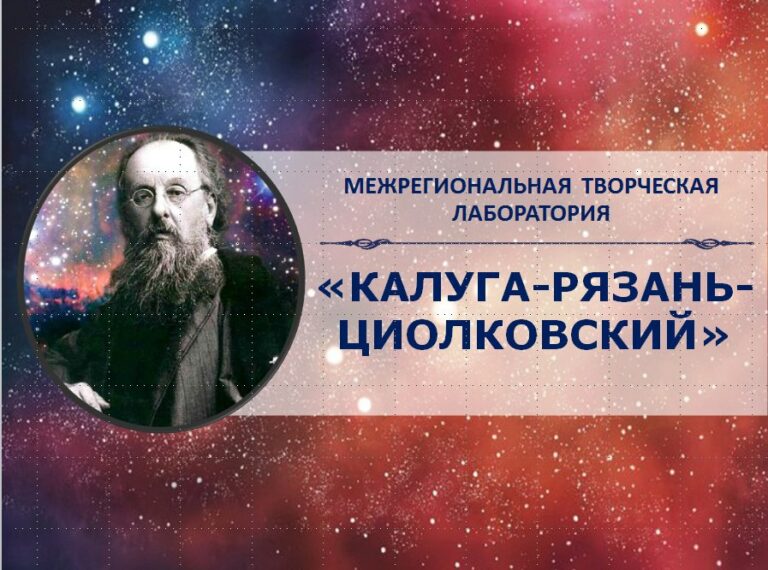 МЕЖРЕГИОНАЛЬНАЯ ТВОРЧЕСКАЯ ЛАБОРАТОРИЯ

«КАЛУГА-РЯЗАНЬ-ЦИОЛКОВСКИЙ»